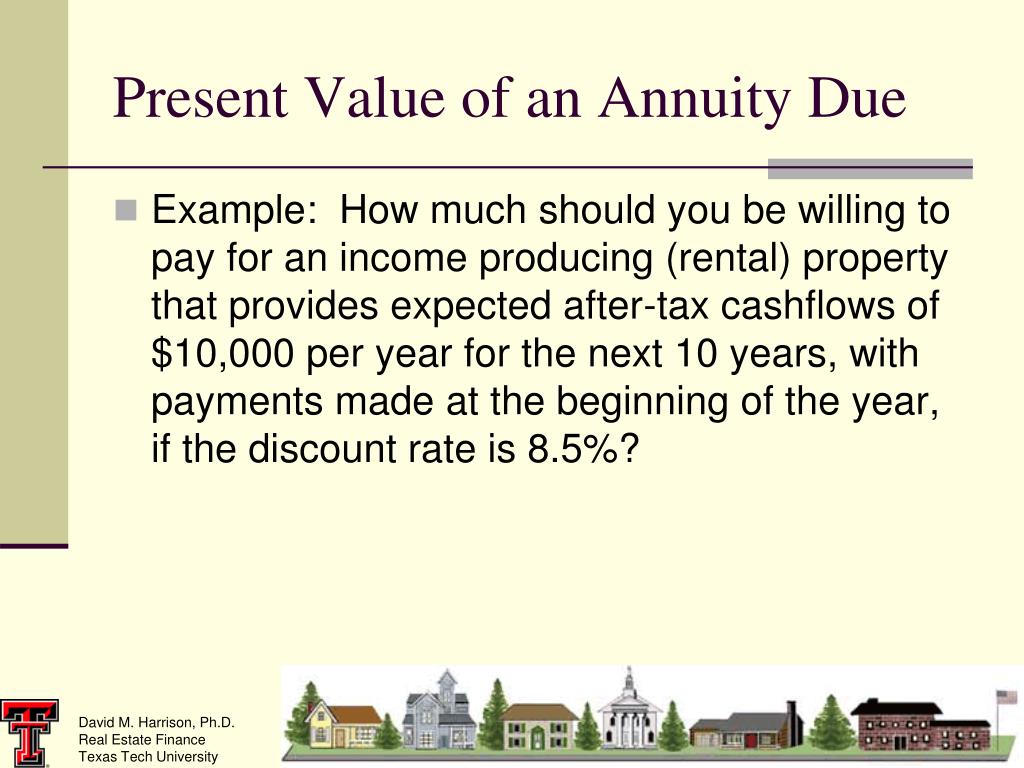 Present Value of an Annuity Due

Example: How much should you be willing to pay for an income producing (rental) property that provides expected after-tax cashflows of \$10,000 per year for the next 10 years, with payments made at the beginning of the year, if the discount rate is 8.5%?

David M. Harrison, Ph.D.
Real Estate Finance
Texas Tech University